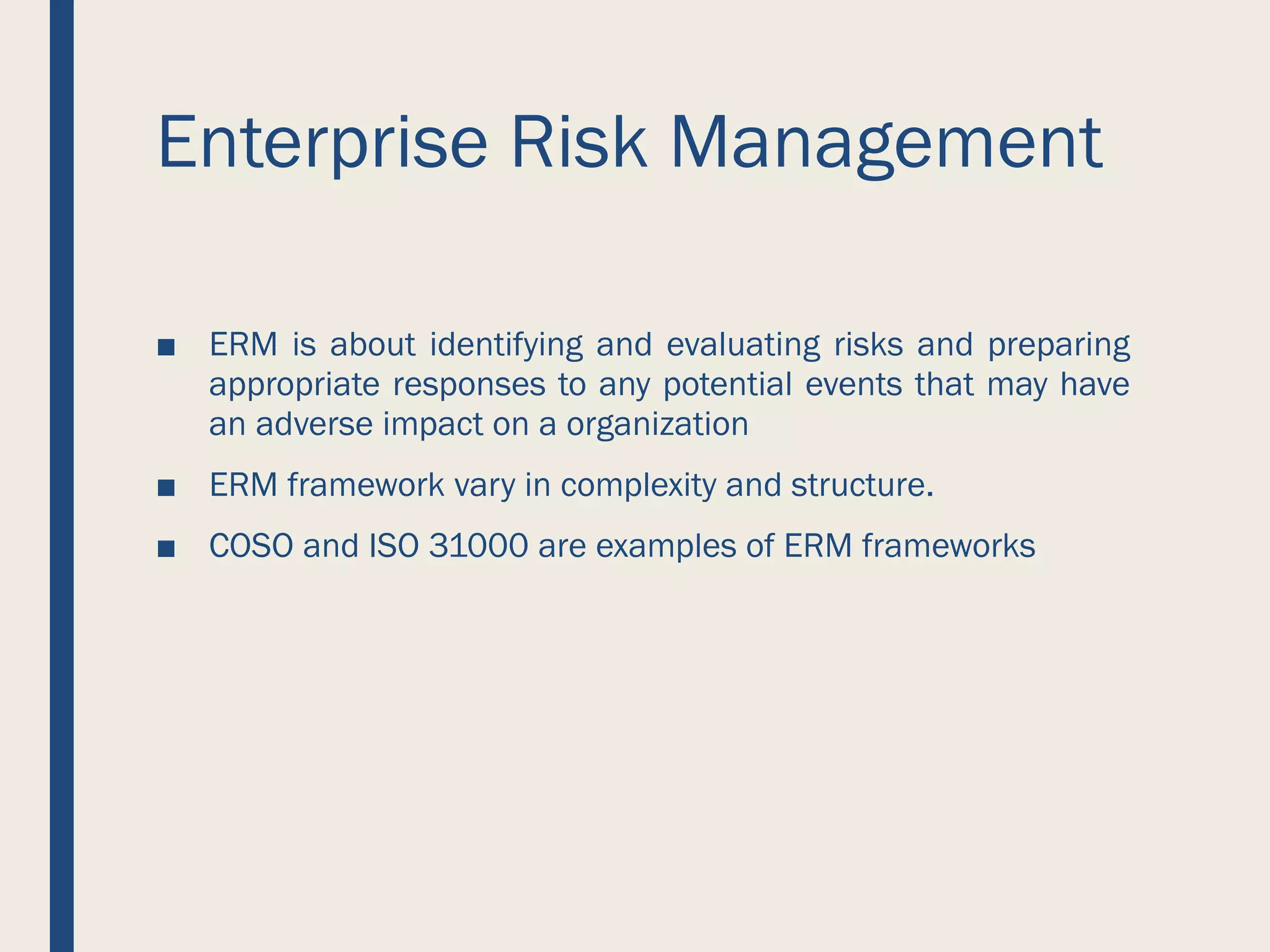 Enterprise Risk Management

■ ERM is about identifying and evaluating risks and preparing appropriate responses to any potential events that may have an adverse impact on a organization

■ ERM framework vary in complexity and structure.

■ COSO and ISO 31000 are examples of ERM frameworks